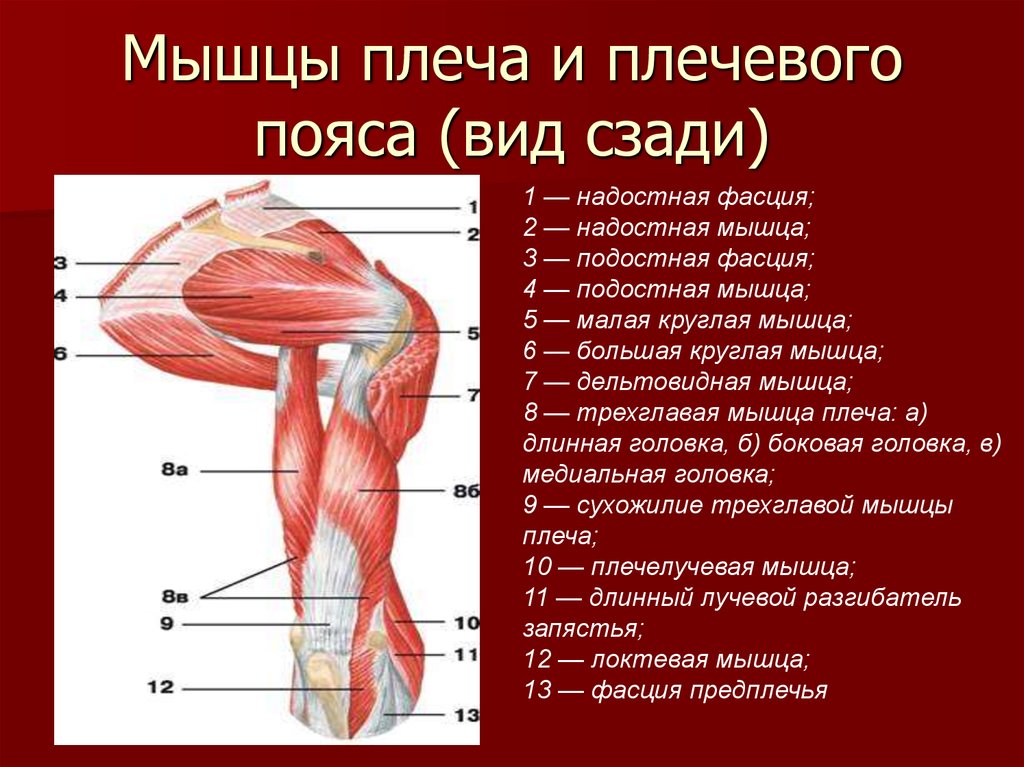 Мышцы плеча и плечевого пояса (вид сзади)

1
2
3
4
5
6
7
8а
8б
8в
9
10
11
12
13

1 — надостная фасция;
2 — надостная мышца;
3 — подостная фасция;
4 — подостная мышца;
5 — малая круглая мышца;
6 — большая круглая мышца;
7 — дельтовидная мышца;
8 — трехглавая мышца плеча: а) длинная головка, б) боковая головка, в) медиальная головка;
9 — сухожилие трехглавой мышцы плеча;
10 — плечелучевая мышца;
11 — длинный лучевой разгибатель запястья;
12 — локтевая мышца;
13 — фасция предплечья